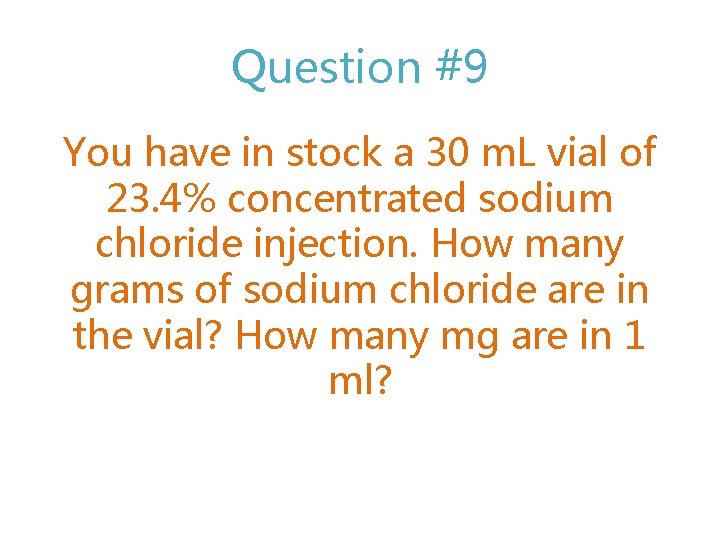 Question #9

You have in stock a 30 mL vial of 23.4% concentrated sodium chloride injection. How many grams of sodium chloride are in the vial? How many mg are in 1 ml?